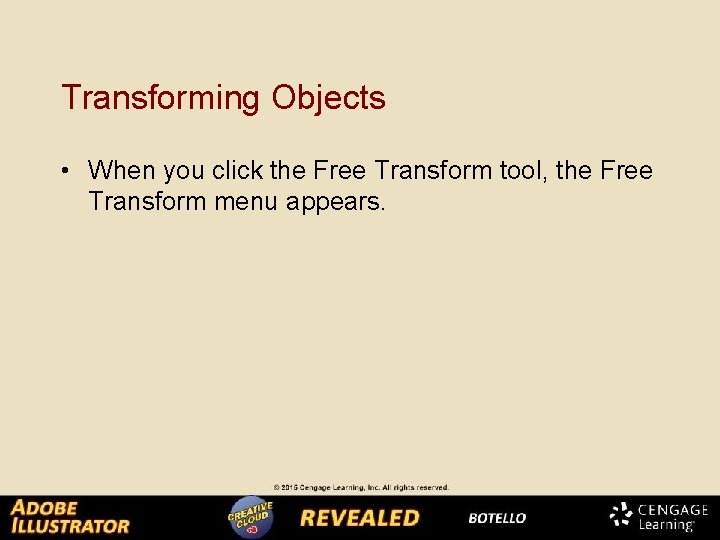 Transforming Objects

• When you click the Free Transform tool, the Free Transform menu appears.

© 2015 Cengage Learning, Inc. All rights reserved.

ADOBE ILLUSTRATOR CREATIVE CLOUD REVEALED BOTELLO CENGAGE Learning